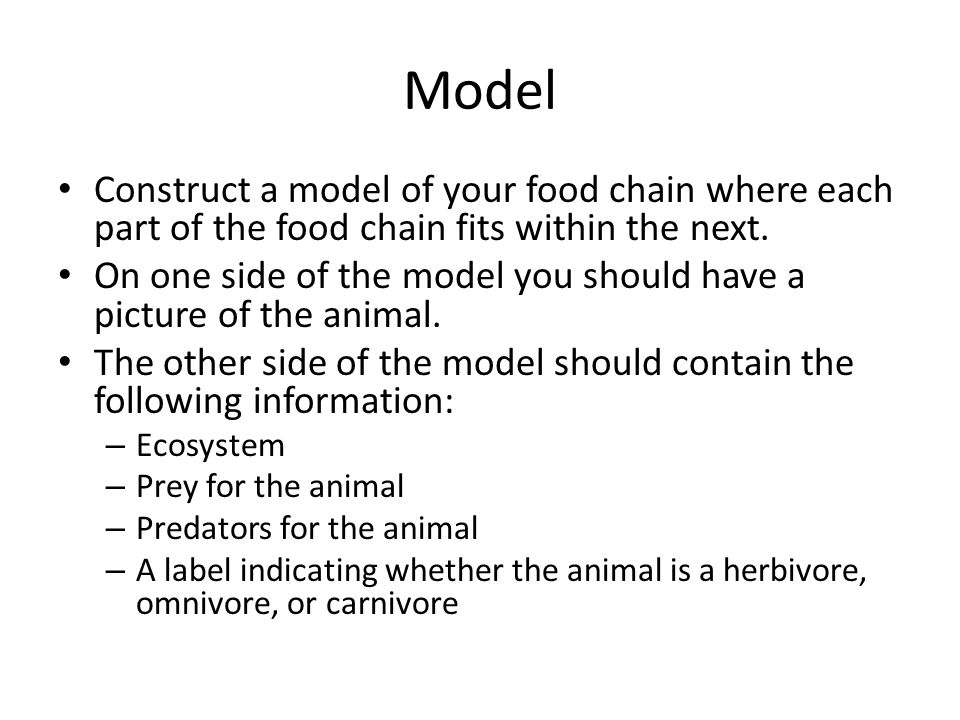 Model

• Construct a model of your food chain where each part of the food chain fits within the next.
• On one side of the model you should have a picture of the animal.
• The other side of the model should contain the following information:
– Ecosystem
– Prey for the animal
– Predators for the animal
– A label indicating whether the animal is a herbivore, omnivore, or carnivore